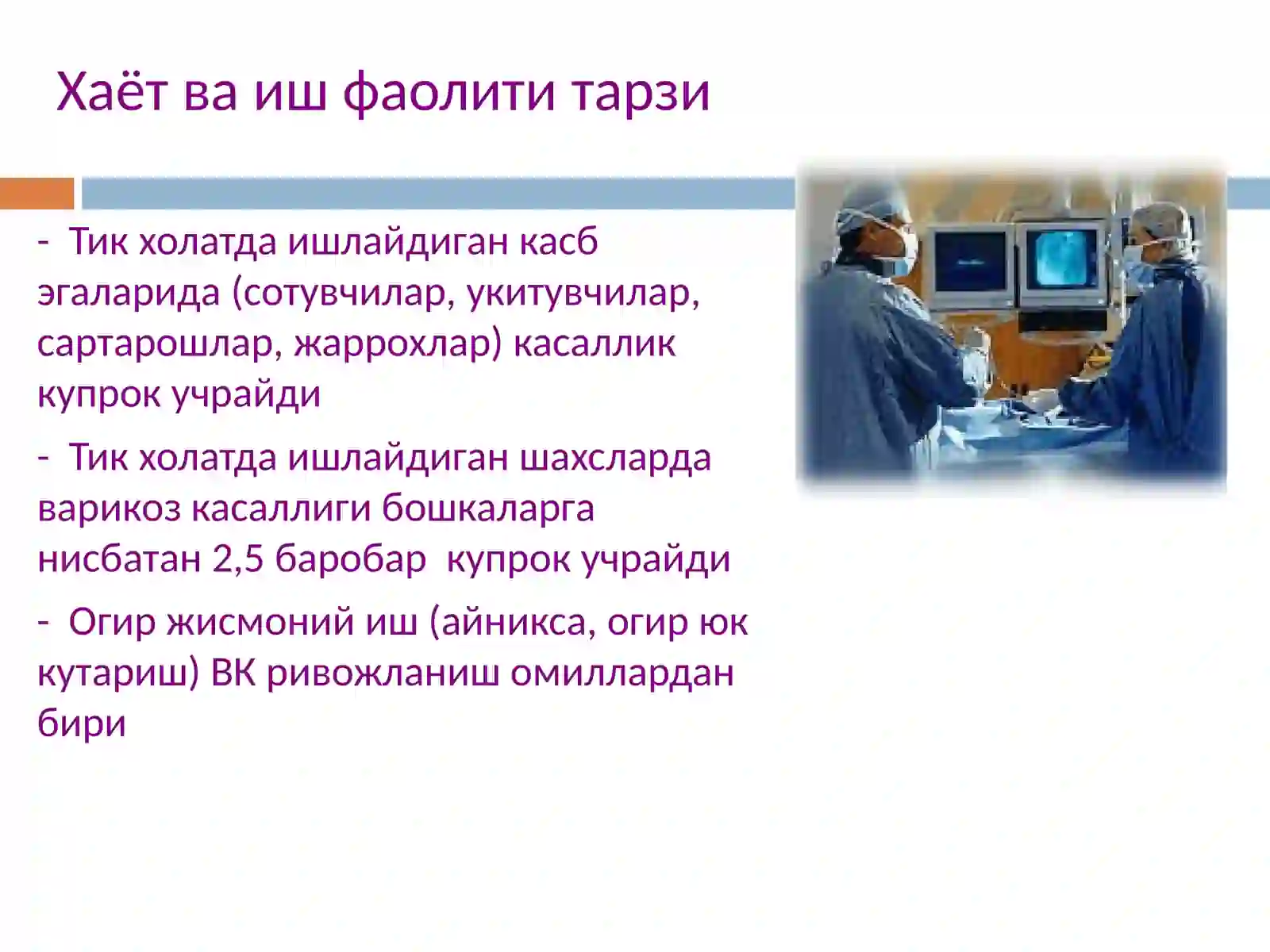 Хаёт ва иш фаолити тарзи

- Тик холатда ишлайдиган касб эгаларида (сотувчилар, укитувчилар, сартарошлар, жаррохлар) касаллик купрок учрайди

- Тик холатда ишлайдиган шахсларда варикоз касаллиги бошкаларга нисбатан 2,5 баробар купрок учрайди

- Огир жисмоний иш (айникса, огир юк кутариш) ВК ривожланиш омиллардан бири